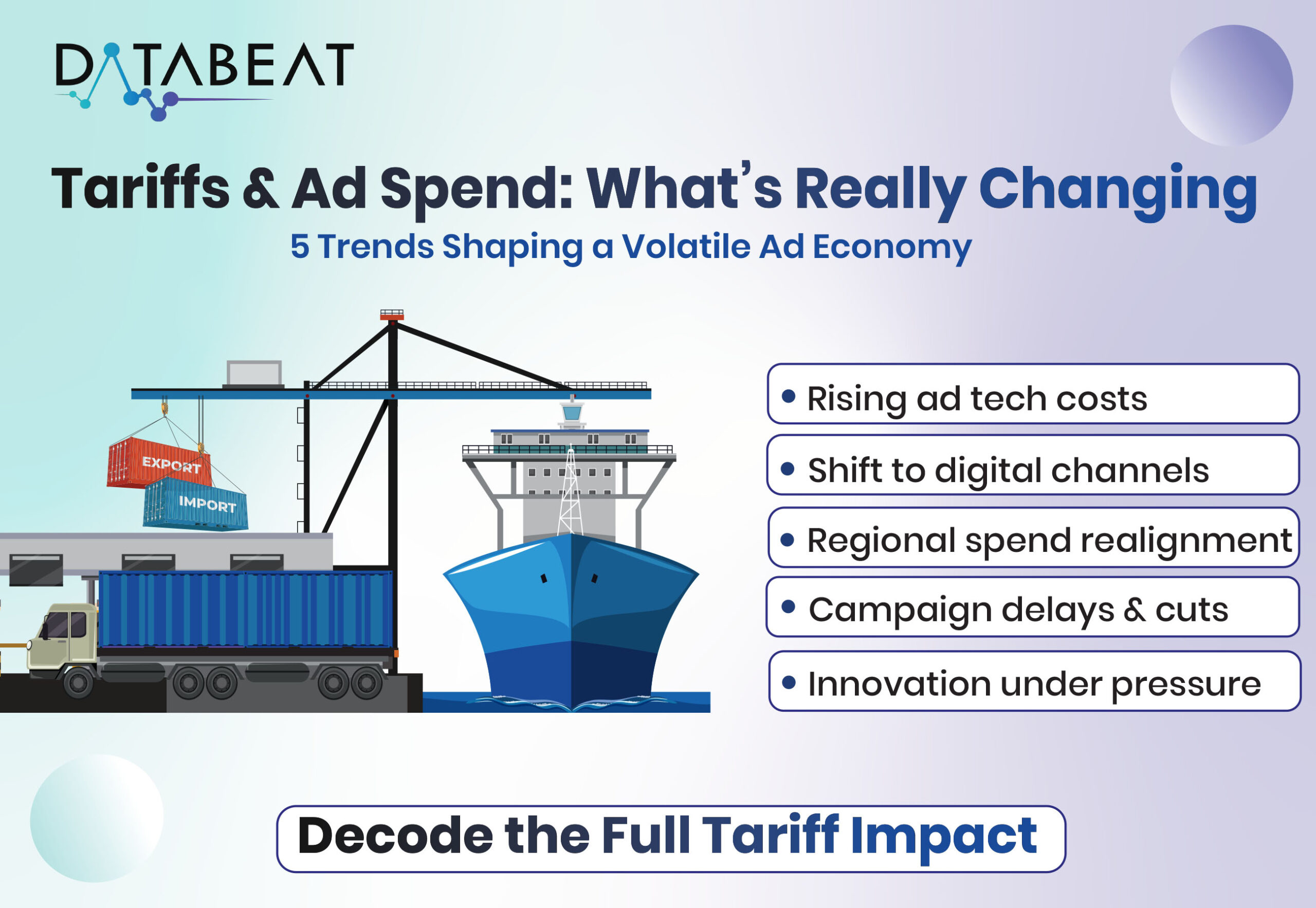 DATABEAT

Tariffs & Ad Spend: What's Really Changing

5 Trends Shaping a Volatile Ad Economy

EXPORT

IMPORT

• Rising ad tech costs
• Shift to digital channels
• Regional spend realignment
• Campaign delays & cuts
• Innovation under pressure

Decode the Full Tariff Impact